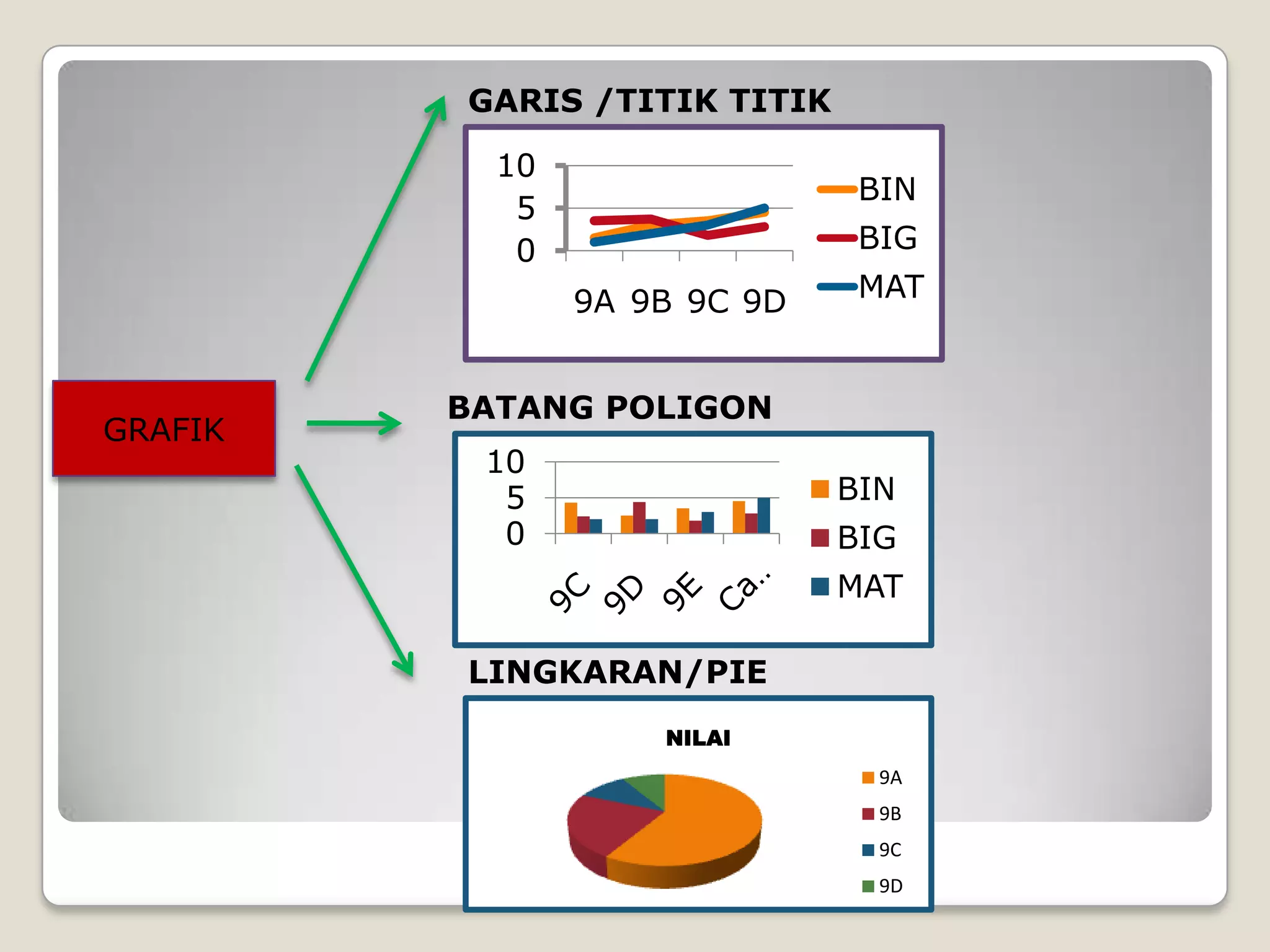 GRAFIK

GARIS /TITIK TITIK

10
5
0
9A 9B 9C 9D
BIN
BIG
MAT

BATANG POLIGON

10
5
0
9C 9D 9E Ca..
BIN
BIG
MAT

LINGKARAN/PIE

NILAI
9A
9B
9C
9D